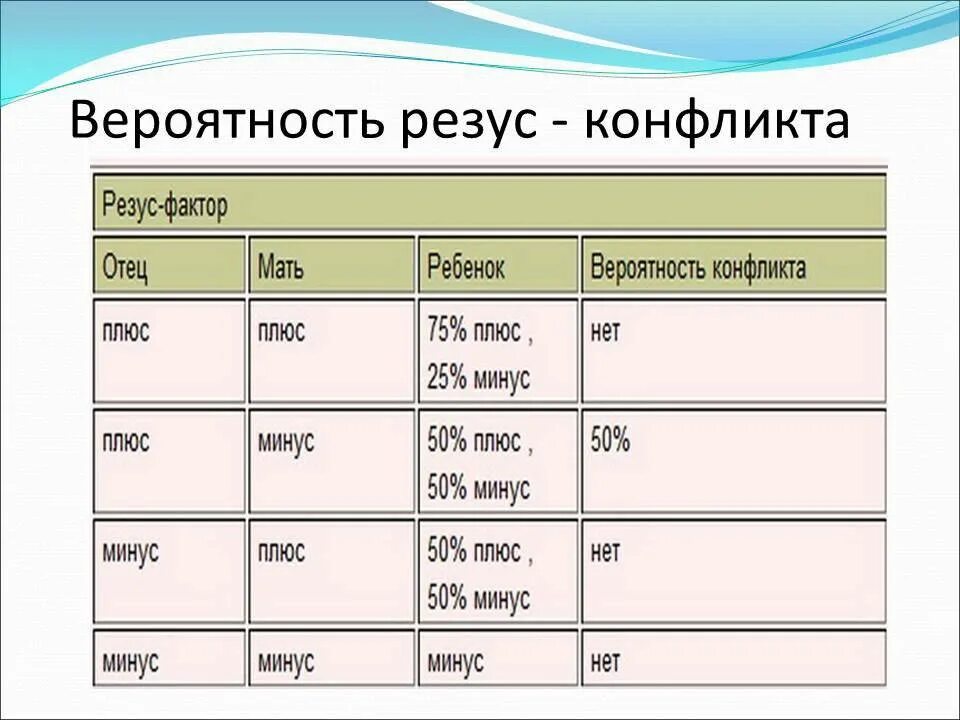 Вероятность резус - конфликта

Резус-фактор

| Отец | Мать | Ребенок | Вероятность конфликта |
|---|---|---|---|
| плюс | плюс | 75% плюс , 25% минус | нет |
| плюс | минус | 50% плюс , 50% минус | 50% |
| минус | плюс | 50% плюс , 50% минус | нет |
| минус | минус | минус | нет |